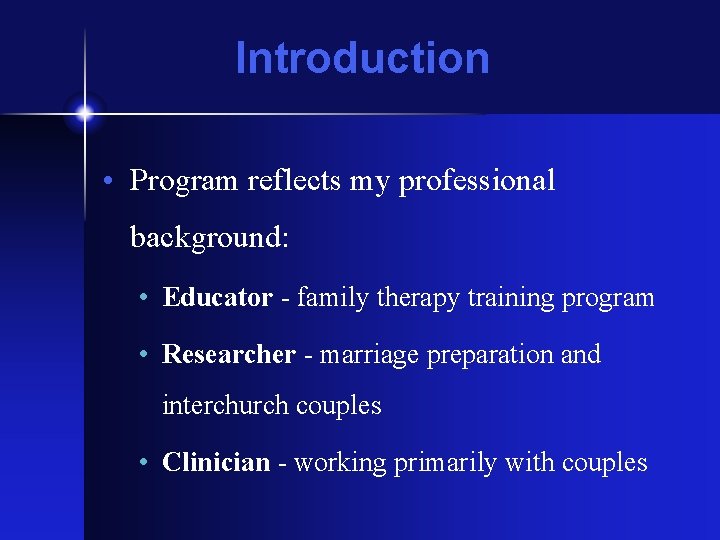 Introduction

• Program reflects my professional background:

• Educator - family therapy training program

• Researcher - marriage preparation and interchurch couples

• Clinician - working primarily with couples